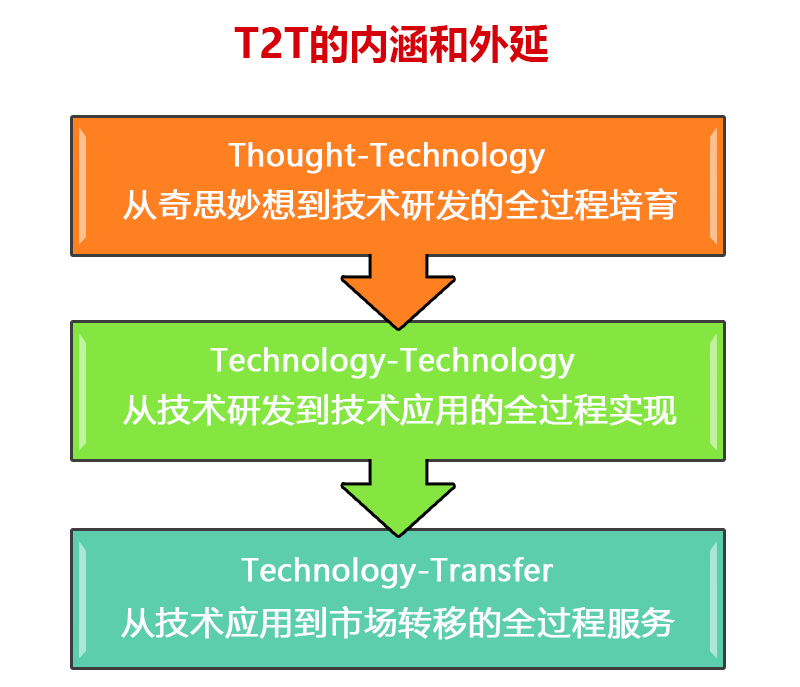 T2T的内涵和外延

Thought-Technology
从奇思妙想到技术研发的全过程培育

Technology-Technology
从技术研发到技术应用的全过程实现

Technology-Transfer
从技术应用到市场转移的全过程服务